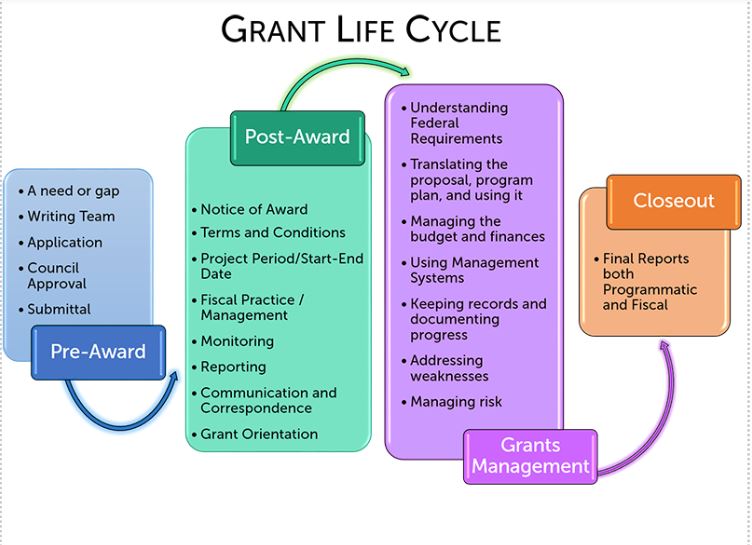 GRANT LIFE CYCLE

• A need or gap
• Writing Team
• Application
• Council Approval
• Submittal

Pre-Award

Post-Award

• Notice of Award
• Terms and Conditions
• Project Period/Start-End Date
• Fiscal Practice / Management
• Monitoring
• Reporting
• Communication and Correspondence
• Grant Orientation

• Understanding Federal Requirements
• Translating the proposal, program plan, and using it
• Managing the budget and finances
• Using Management Systems
• Keeping records and documenting progress
• Addressing weaknesses
• Managing risk

Grants Management

Closeout

• Final Reports both Programmatic and Fiscal